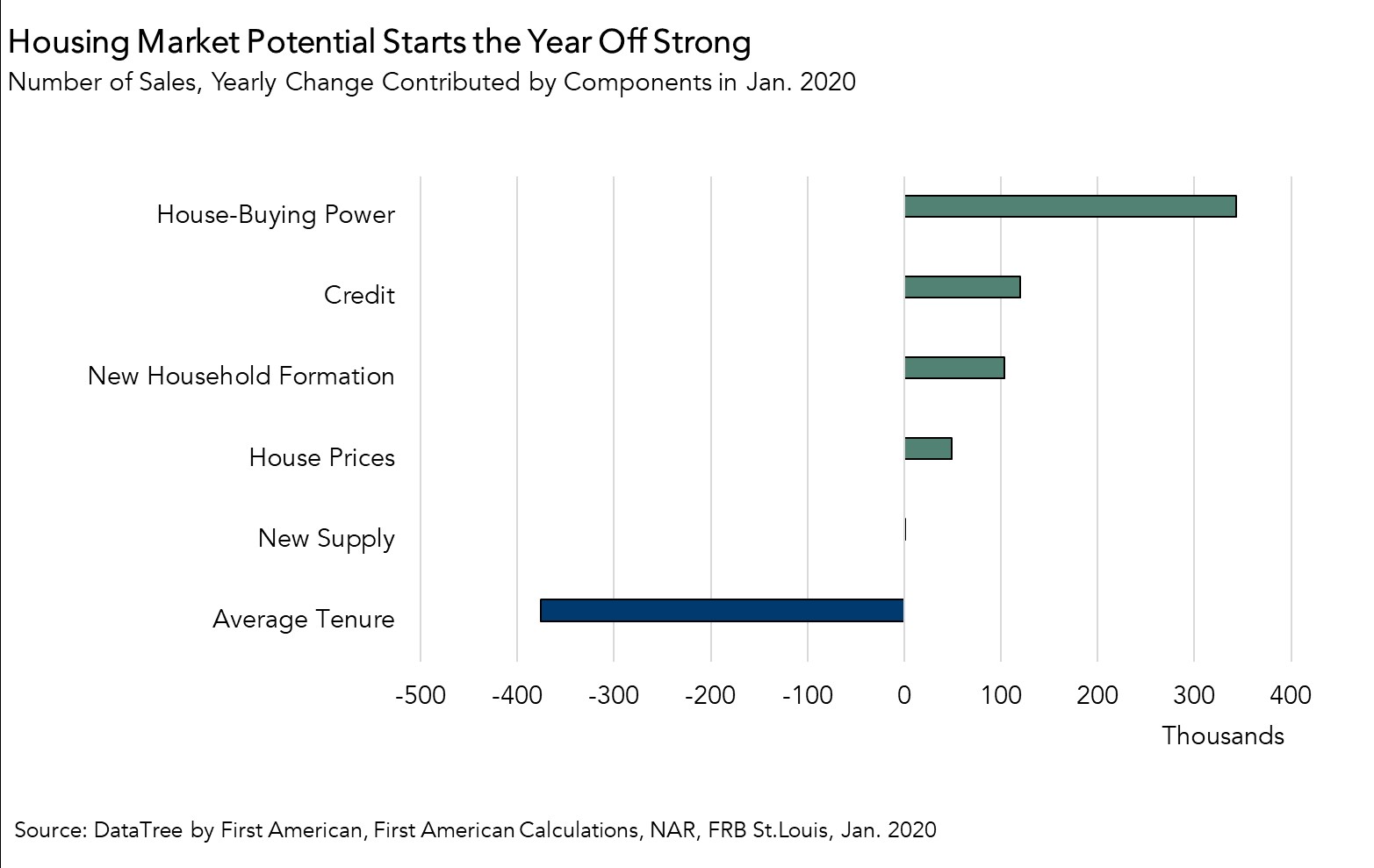 Housing Market Potential Starts the Year Off Strong
Number of Sales, Yearly Change Contributed by Components in Jan. 2020

House-Buying Power
Credit
New Household Formation
House Prices
New Supply
Average Tenure

-500 -400 -300 -200 -100 0 100 200 300 400
Thousands

Source: DataTree by First American, First American Calculations, NAR, FRB St.Louis, Jan. 2020